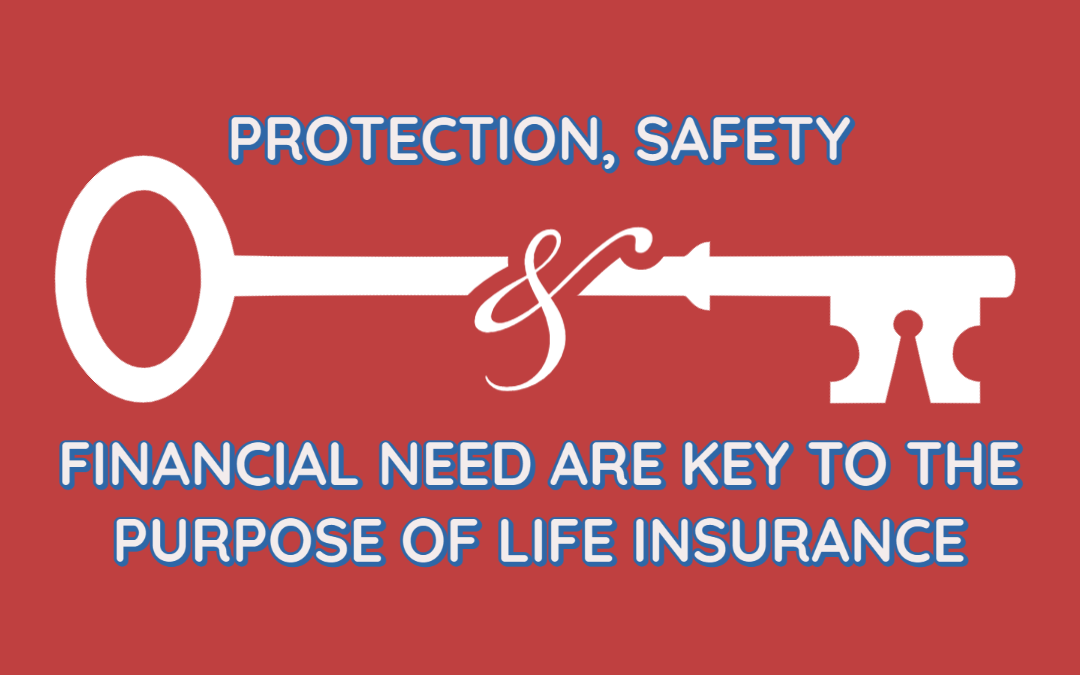 PROTECTION, SAFETY

&

FINANCIAL NEED ARE KEY TO THE PURPOSE OF LIFE INSURANCE